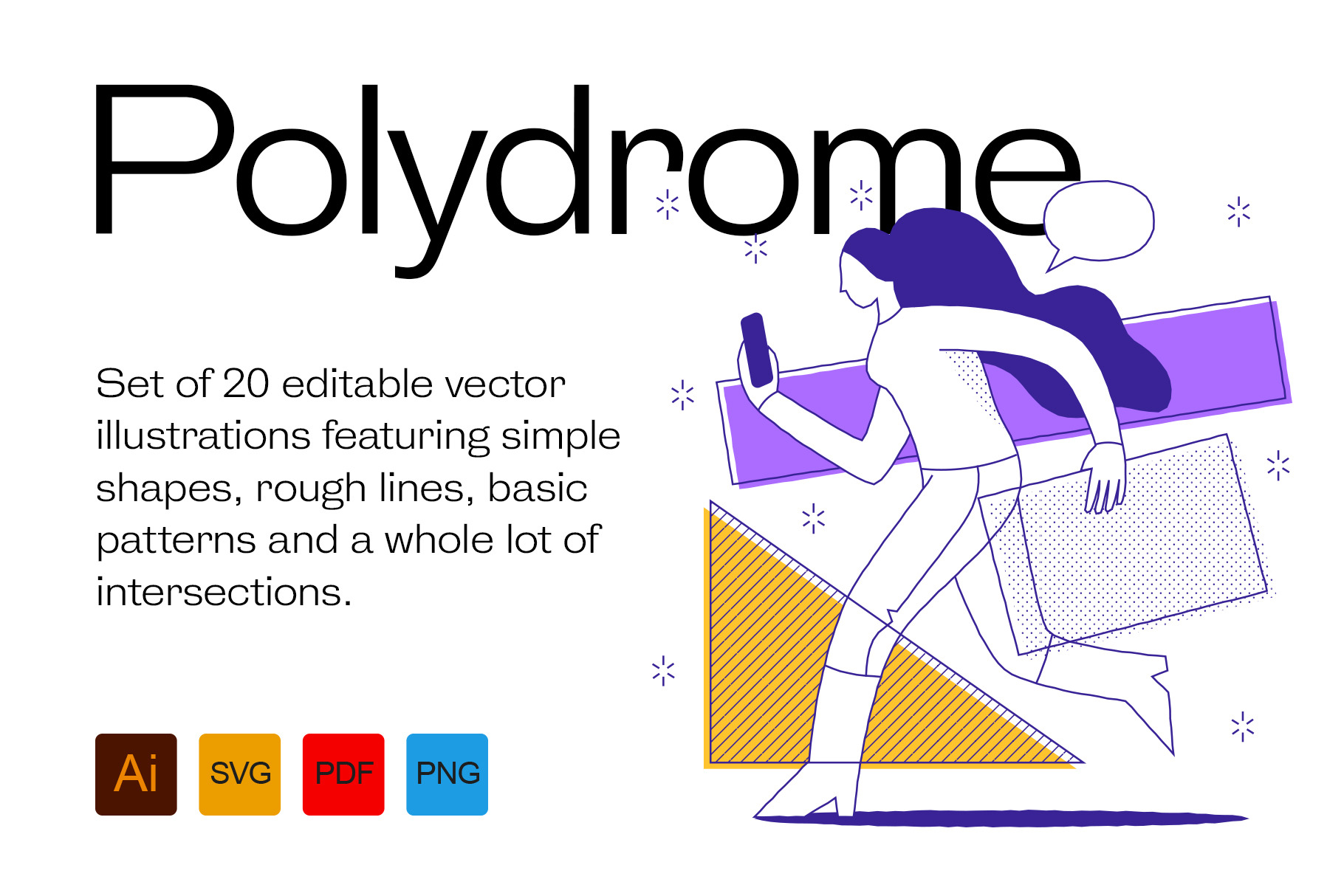 Polydrome

Set of 20 editable vector illustrations featuring simple shapes, rough lines, basic patterns and a whole lot of intersections.

Ai SVG PDF PNG